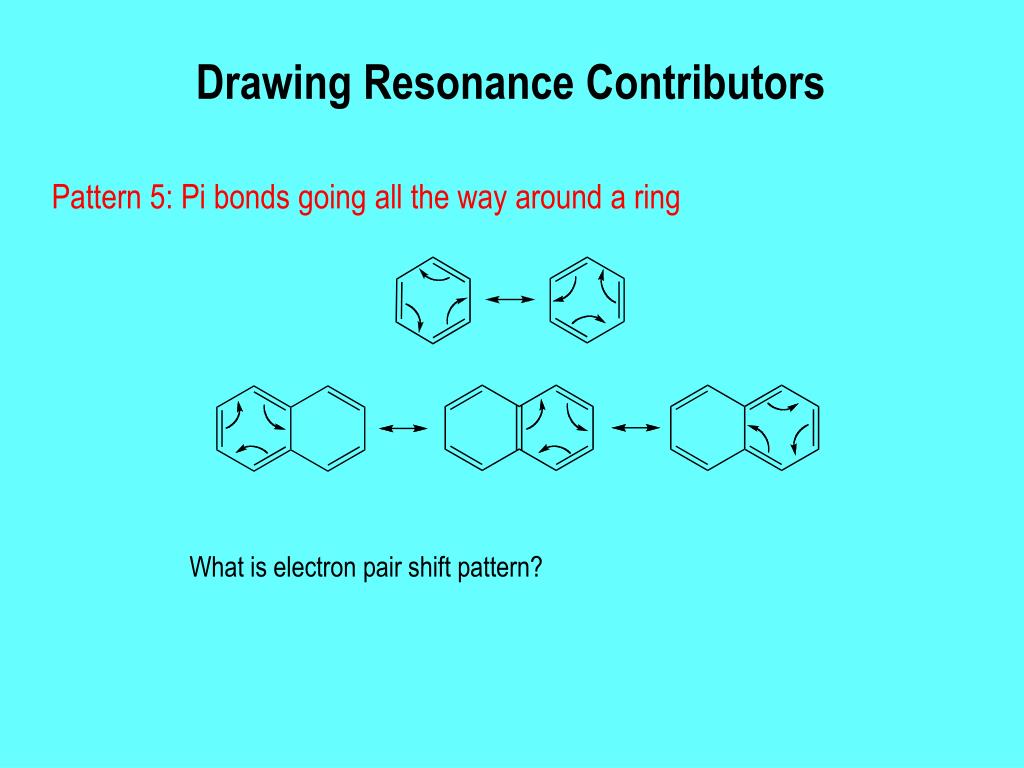 Drawing Resonance Contributors

Pattern 5: Pi bonds going all the way around a ring

What is electron pair shift pattern?